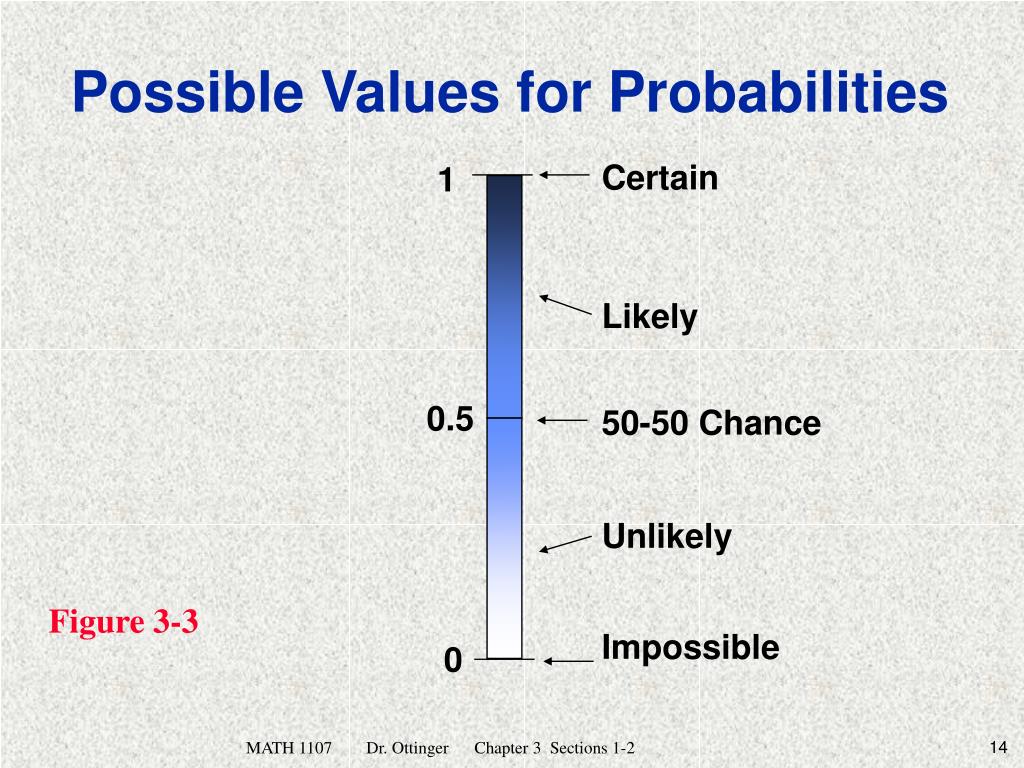 Possible Values for Probabilities

1

Certain

Likely

0.5

50-50 Chance

Unlikely

Figure 3-3

0

Impossible

MATH 1107 Dr. Ottinger Chapter 3 Sections 1-2

14